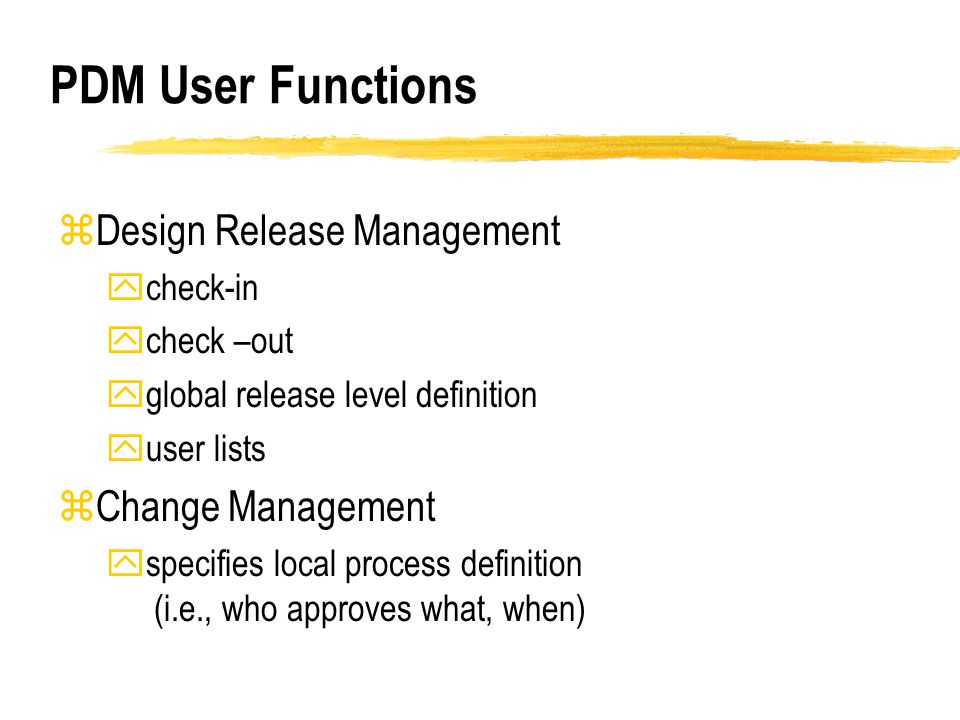 PDM User Functions

Design Release Management
check-in
check –out
global release level definition
user lists

Change Management
specifies local process definition (i.e., who approves what, when)